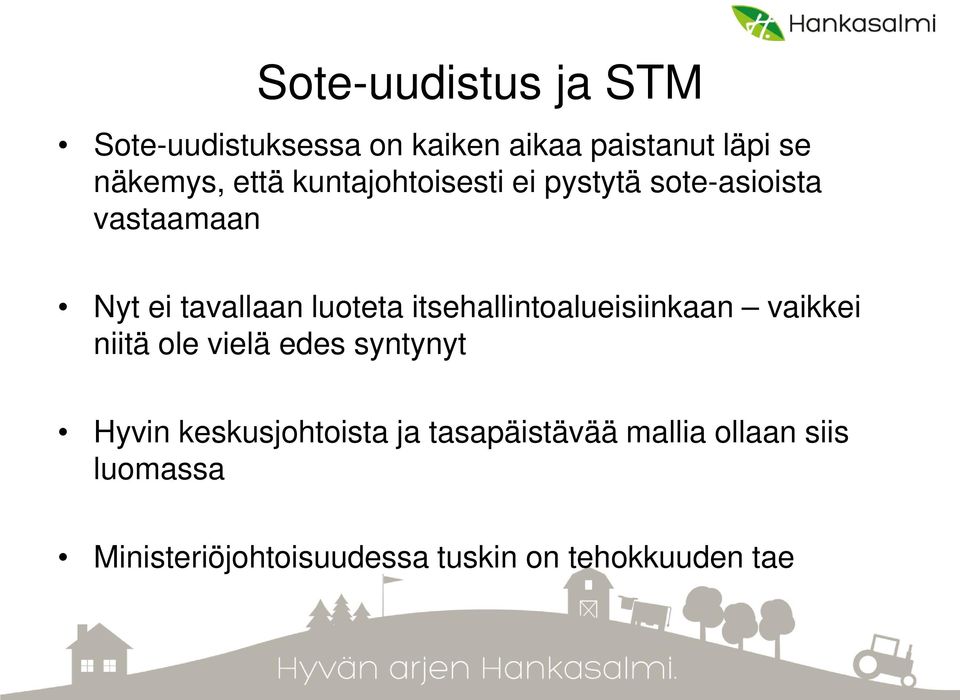 Hankasalmi

Sote-uudistus ja STM

• Sote-uudistuksessa on kaiken aikaa paistanut läpi se näkemys, että kuntajohtoisesti ei pystytä sote-asioista vastaamaan

• Nyt ei tavallaan luoteta itsehallintoalueisiinkaan – vaikkei niitä ole vielä edes syntynyt

• Hyvin keskusjohtoista ja tasapäistävää mallia ollaan siis luomassa

• Ministeriöjohtoisuudessa tuskin on tehokkuuden tae

Hyvän arjen Hankasalmi.